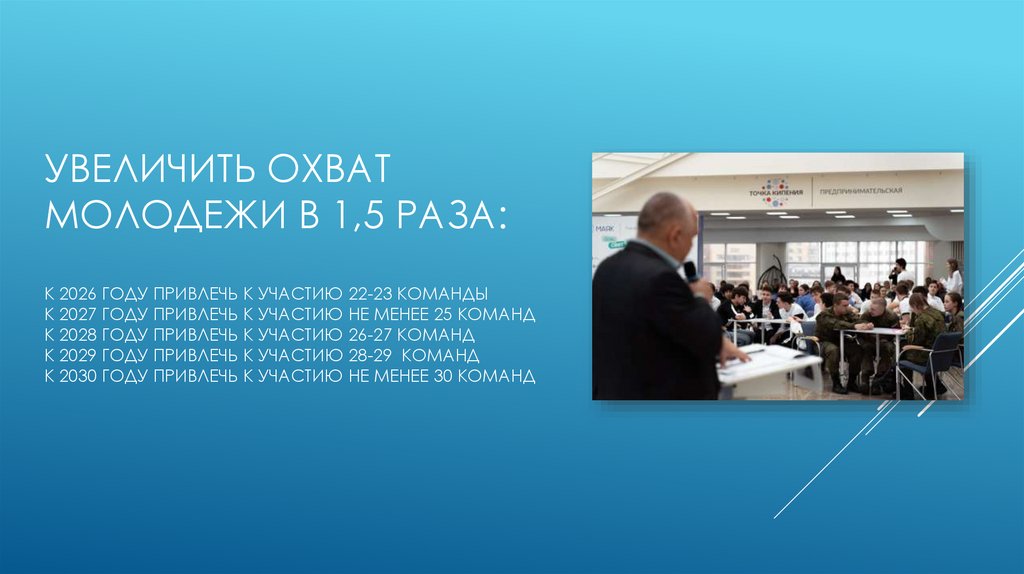 УВЕЛИЧИТЬ ОХВАТ МОЛОДЕЖИ В 1,5 РАЗА:

К 2026 ГОДУ ПРИВЛЕЧЬ К УЧАСТИЮ 22-23 КОМАНДЫ
К 2027 ГОДУ ПРИВЛЕЧЬ К УЧАСТИЮ НЕ МЕНЕЕ 25 КОМАНД
К 2028 ГОДУ ПРИВЛЕЧЬ К УЧАСТИЮ 26-27 КОМАНД
К 2029 ГОДУ ПРИВЛЕЧЬ К УЧАСТИЮ 28-29 КОМАНД
К 2030 ГОДУ ПРИВЛЕЧЬ К УЧАСТИЮ НЕ МЕНЕЕ 30 КОМАНД

ТОЧКА КИПЕНИЯ
ПРЕДПРИНИМАТЕЛЬСКАЯ
МАЯК